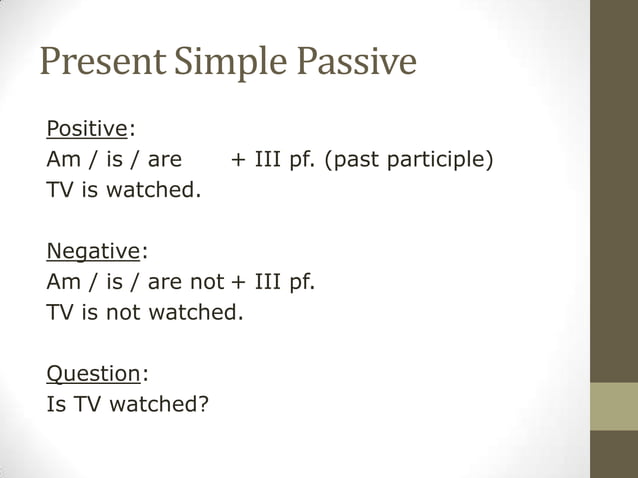 Present Simple Passive

Positive:
Am / is / are + III pf. (past participle)
TV is watched.

Negative:
Am / is / are not + III pf.
TV is not watched.

Question:
Is TV watched?